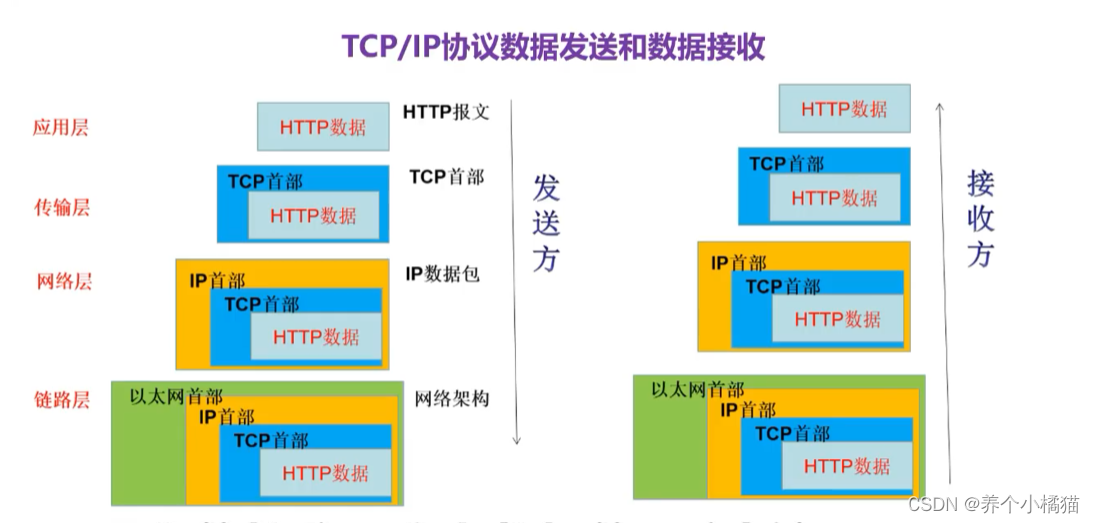 TCP/IP协议数据发送和数据接收

应用层

HTTP数据

HTTP报文

传输层

TCP首部

HTTP数据

TCP首部

网络层

IP首部

TCP首部

HTTP数据

IP数据包

链路层

以太网首部

IP首部

TCP首部

HTTP数据

网络架构

发送方

HTTP数据

TCP首部

HTTP数据

IP首部

TCP首部

HTTP数据

以太网首部

IP首部

TCP首部

HTTP数据

接收方

CSDN @养个小橘猫